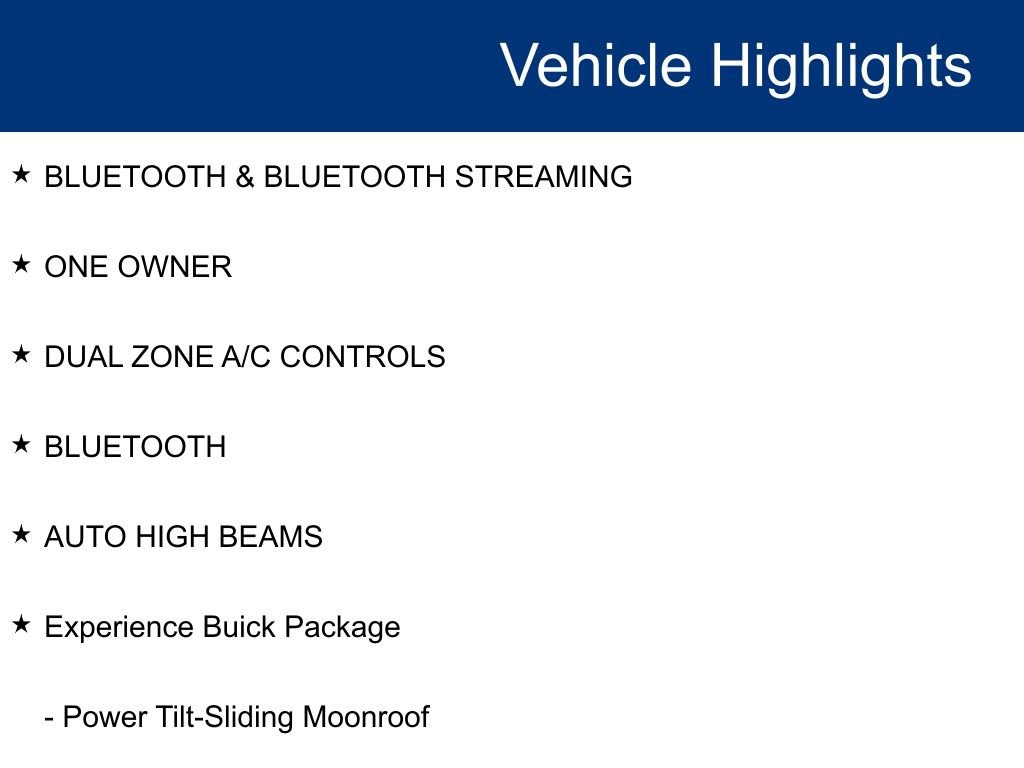 Vehicle Highlights

★ BLUETOOTH & BLUETOOTH STREAMING

★ ONE OWNER

★ DUAL ZONE A/C CONTROLS

★ BLUETOOTH

★ AUTO HIGH BEAMS

★ Experience Buick Package

- Power Tilt-Sliding Moonroof